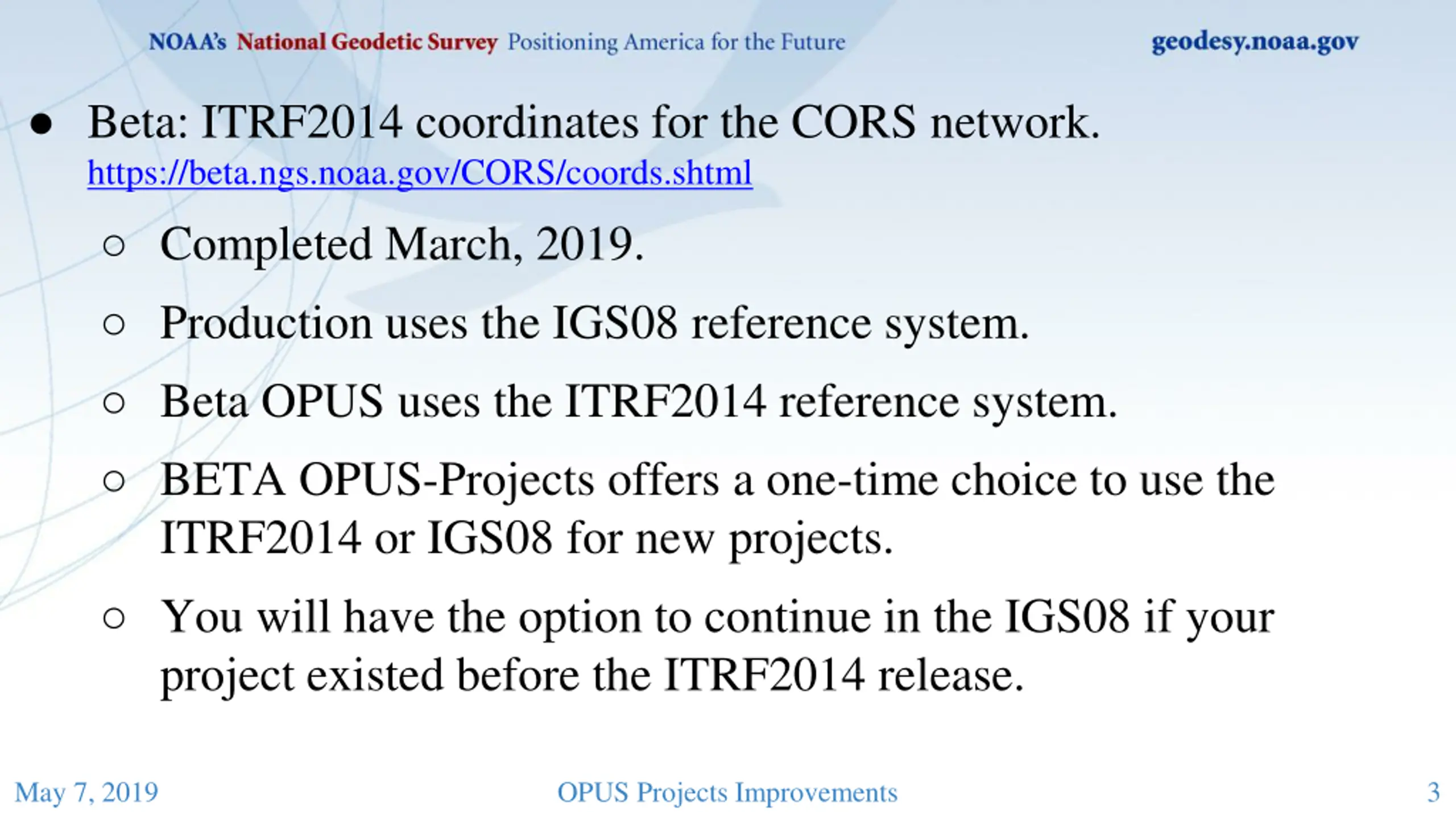 NOAA's National Geodetic Survey Positioning America for the Future geodesy.noaa.gov

● Beta: ITRF2014 coordinates for the CORS network. https://beta.ngs.noaa.gov/CORS/coords.shtml

○ Completed March, 2019.

○ Production uses the IGS08 reference system.

○ Beta OPUS uses the ITRF2014 reference system.

○ BETA OPUS-Projects offers a one-time choice to use the ITRF2014 or IGS08 for new projects.

○ You will have the option to continue in the IGS08 if your project existed before the ITRF2014 release.

May 7, 2019 OPUS Projects Improvements 3